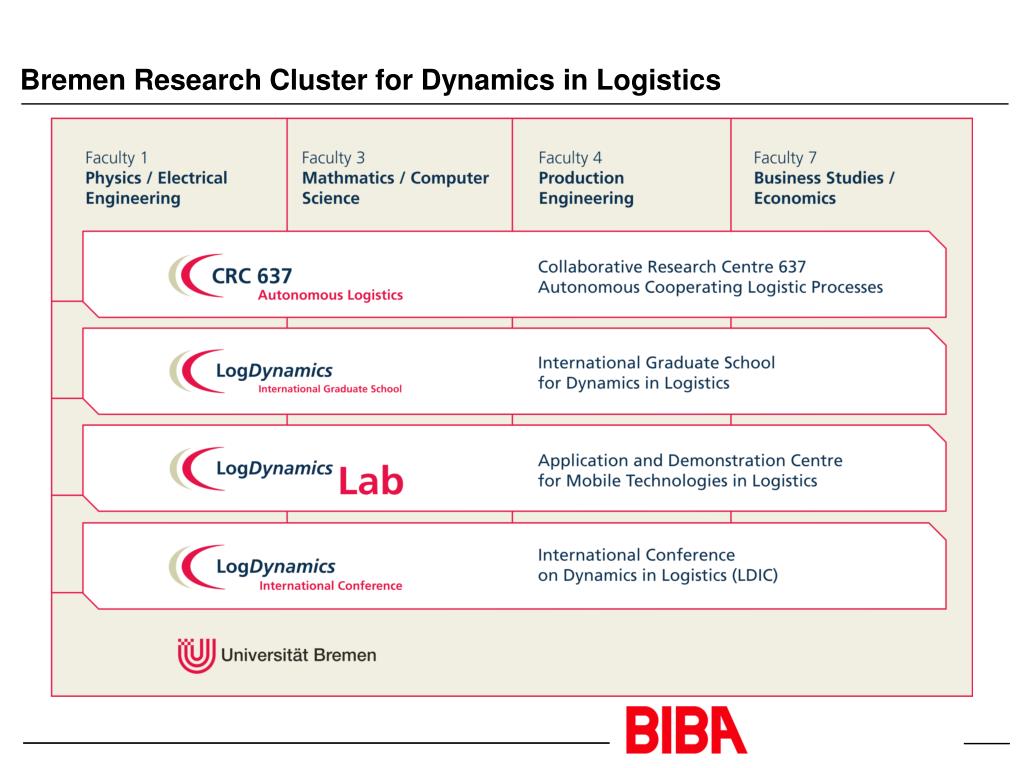 Bremen Research Cluster for Dynamics in Logistics

Faculty 1
Physics / Electrical Engineering

Faculty 3
Mathmatics / Computer Science

Faculty 4
Production Engineering

Faculty 7
Business Studies / Economics

CRC 637
Autonomous Logistics

Collaborative Research Centre 637
Autonomous Cooperating Logistic Processes

LogDynamics
International Graduate School

International Graduate School
for Dynamics in Logistics

LogDynamics Lab

Application and Demonstration Centre
for Mobile Technologies in Logistics

LogDynamics
International Conference

International Conference
on Dynamics in Logistics (LDIC)

Universität Bremen

BIBA